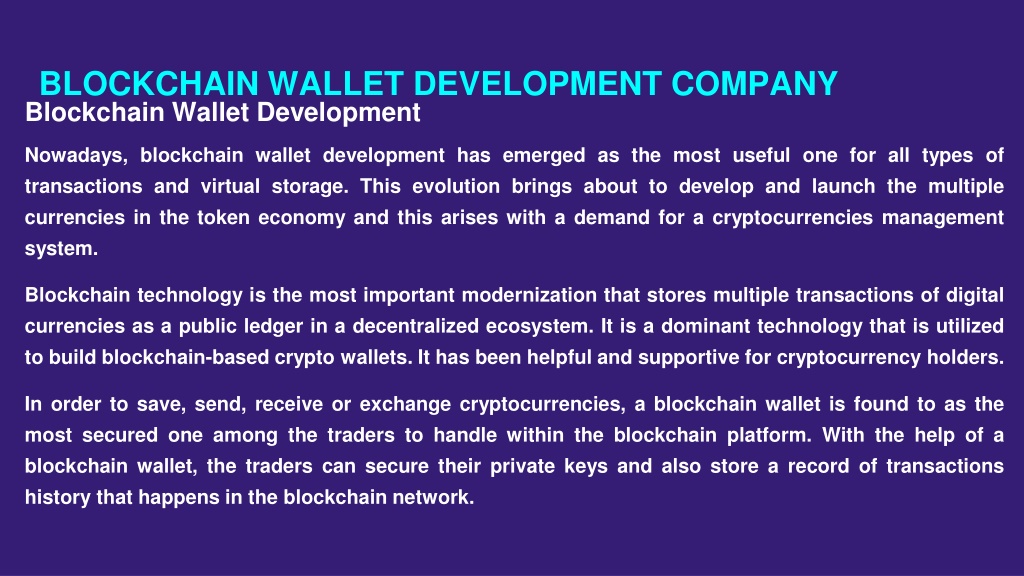 BLOCKCHAIN WALLET DEVELOPMENT COMPANY
Blockchain Wallet Development

Nowadays, blockchain wallet development has emerged as the most useful one for all types of transactions and virtual storage. This evolution brings about to develop and launch the multiple currencies in the token economy and this arises with a demand for a cryptocurrencies management system.

Blockchain technology is the most important modernization that stores multiple transactions of digital currencies as a public ledger in a decentralized ecosystem. It is a dominant technology that is utilized to build blockchain-based crypto wallets. It has been helpful and supportive for cryptocurrency holders.

In order to save, send, receive or exchange cryptocurrencies, a blockchain wallet is found to as the most secured one among the traders to handle within the blockchain platform. With the help of a blockchain wallet, the traders can secure their private keys and also store a record of transactions history that happens in the blockchain network.